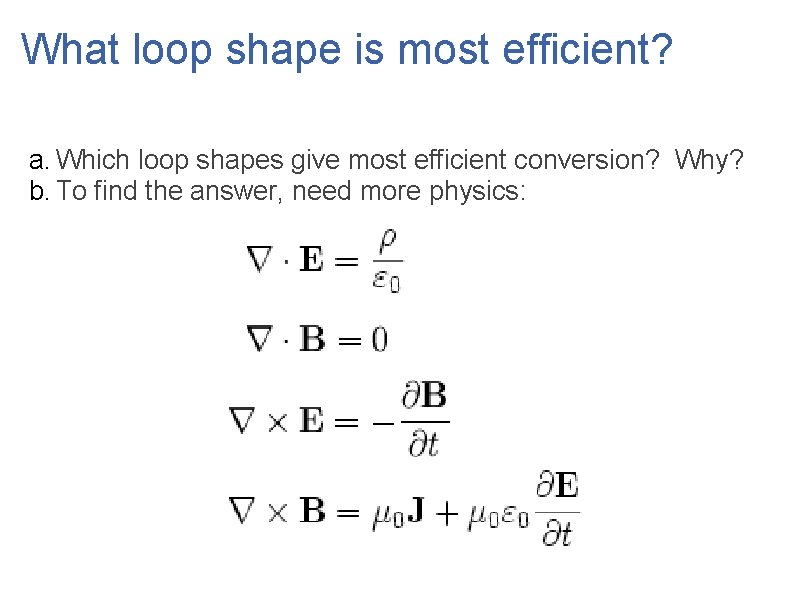 What loop shape is most efficient?

a. Which loop shapes give most efficient conversion? Why?
b. To find the answer, need more physics:

$\nabla \cdot \mathbf{E} = \frac{\rho}{\varepsilon_0}$

$\nabla \cdot \mathbf{B} = 0$

$\nabla \times \mathbf{E} = -\frac{\partial \mathbf{B}}{\partial t}$

$\nabla \times \mathbf{B} = \mu_0 \mathbf{J} + \mu_0 \varepsilon_0 \frac{\partial \mathbf{E}}{\partial t}$